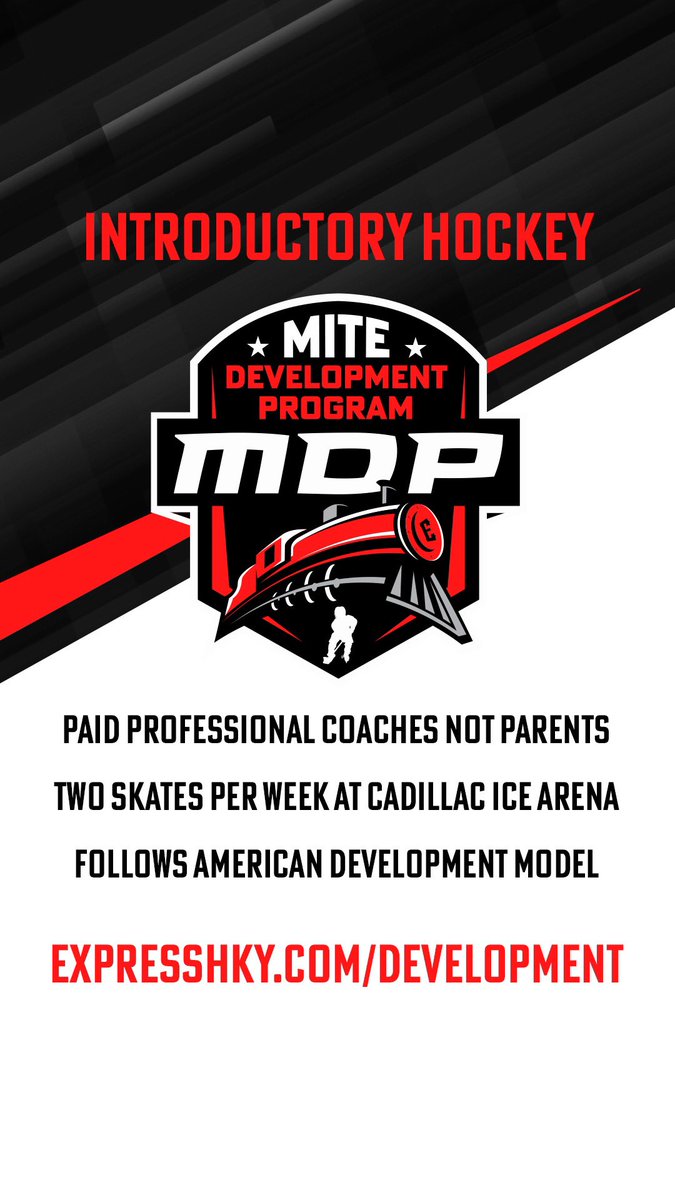 INTRODUCTORY HOCKEY

MITE
DEVELOPMENT
PROGRAM
MDP

E

PAID PROFESSIONAL COACHES NOT PARENTS

TWO SKATES PER WEEK AT CADILLAC ICE ARENA

FOLLOWS AMERICAN DEVELOPMENT MODEL

EXPRESSHKY.COM/DEVELOPMENT